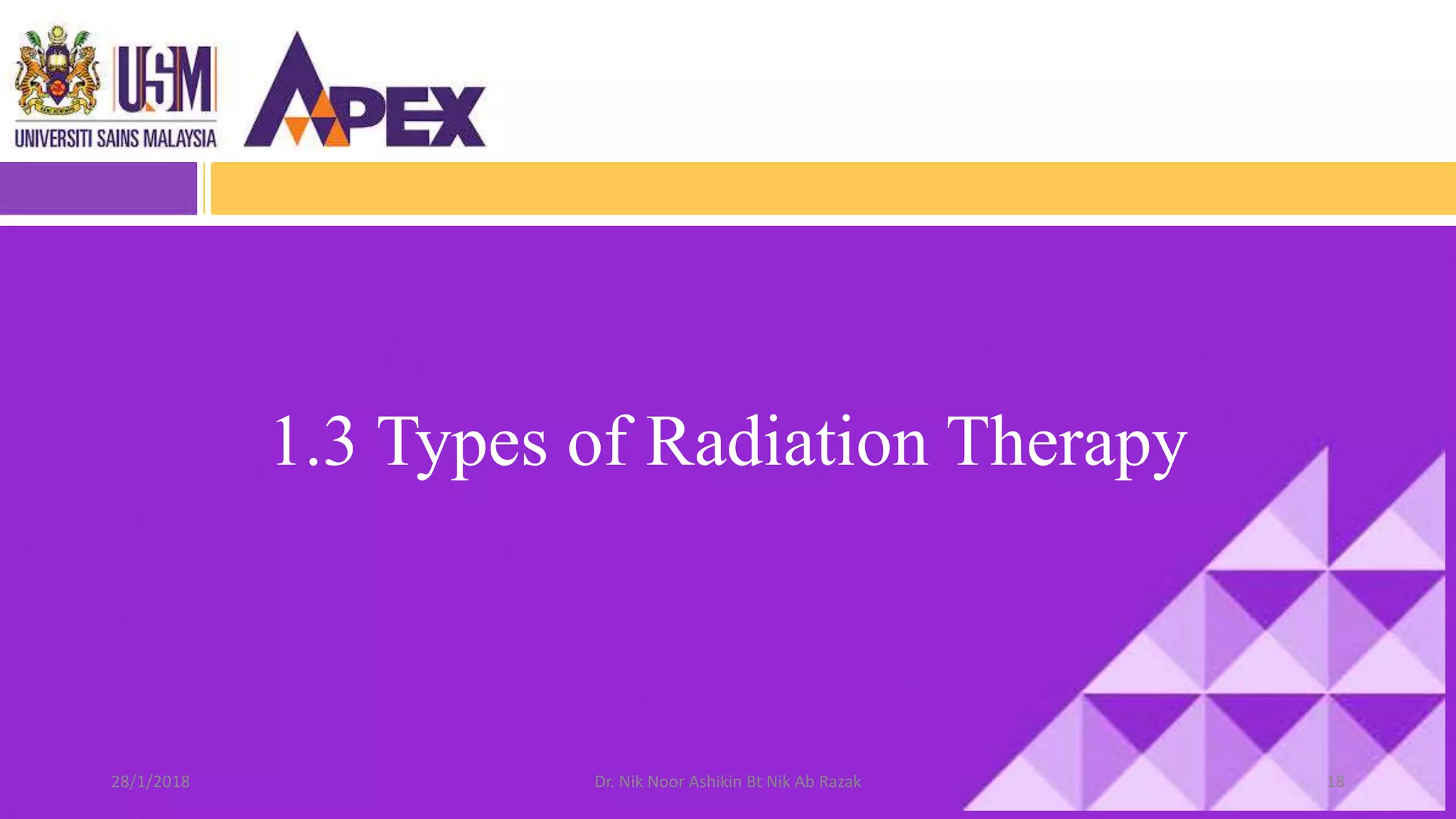 USM
UNIVERSITI SAINS MALAYSIA

APEX

1.3 Types of Radiation Therapy

28/1/2018

Dr. Nik Noor Ashikin Bt Nik Ab Razak

18